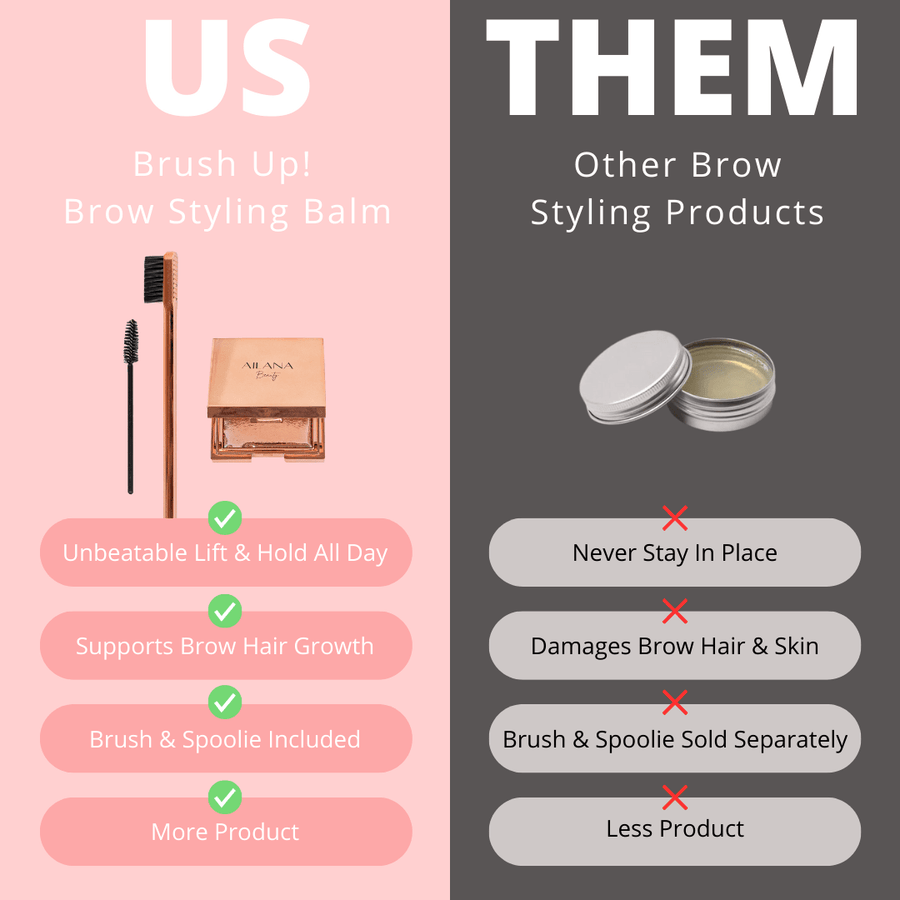 US

Brush Up!
Brow Styling Balm

AILANA
Beauty

Unbeatable Lift & Hold All Day

Supports Brow Hair Growth

Brush & Spoolie Included

More Product

THEM

Other Brow
Styling Products

Never Stay In Place

Damages Brow Hair & Skin

Brush & Spoolie Sold Separately

Less Product